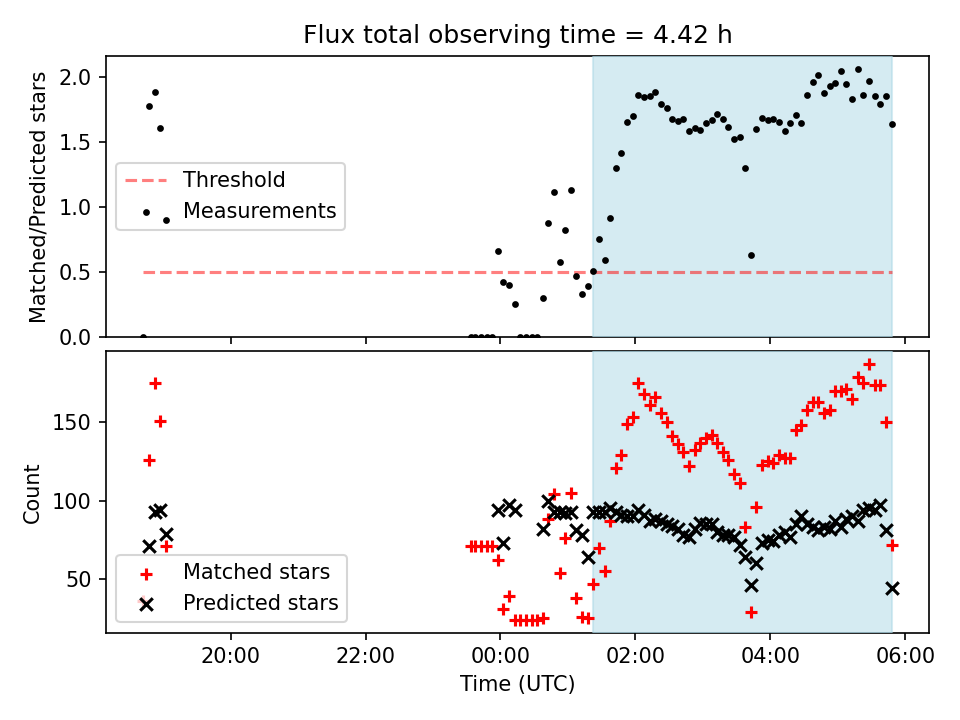 Flux total observing time = 4.42 h

Matched/Predicted stars

2.0
1.5
1.0
0.5
0.0

Threshold
Measurements

Count

150
100
50

Matched stars
Predicted stars

20:00
22:00
00:00
02:00
04:00
06:00

Time (UTC)